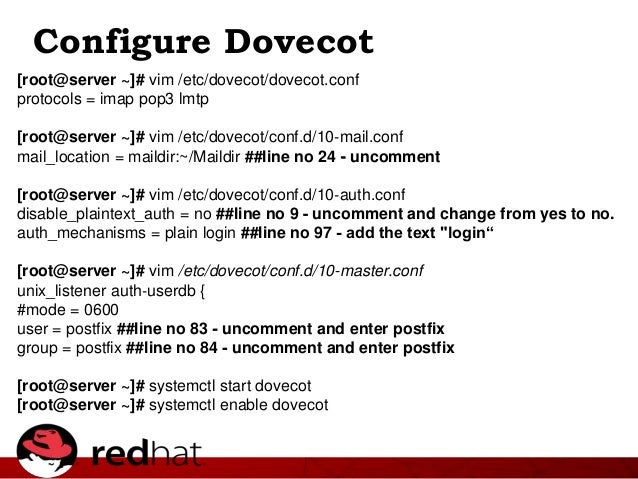 Configure Dovecot

[root@server ~]# vim /etc/dovecot/dovecot.conf
protocols = imap pop3 lmtp

[root@server ~]# vim /etc/dovecot/conf.d/10-mail.conf
mail_location = maildir:~/Maildir ##line no 24 - uncomment

[root@server ~]# vim /etc/dovecot/conf.d/10-auth.conf
disable_plaintext_auth = no ##line no 9 - uncomment and change from yes to no.
auth_mechanisms = plain login ##line no 97 - add the text "login“

[root@server ~]# vim /etc/dovecot/conf.d/10-master.conf
unix_listener auth-userdb {
#mode = 0600
user = postfix ##line no 83 - uncomment and enter postfix
group = postfix ##line no 84 - uncomment and enter postfix

[root@server ~]# systemctl start dovecot
[root@server ~]# systemctl enable dovecot

redhat